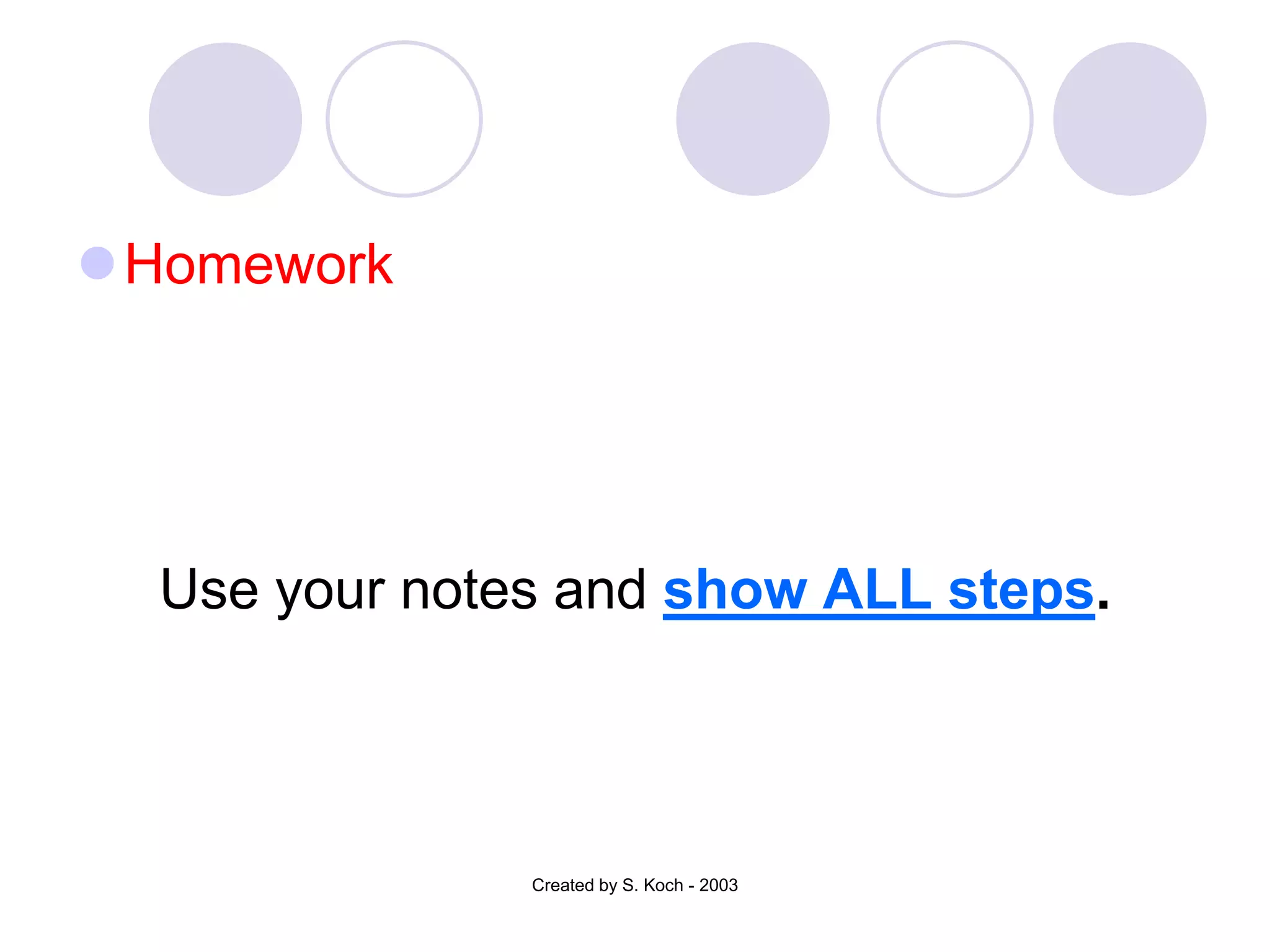 Homework

Use your notes and show ALL steps.

Created by S. Koch - 2003